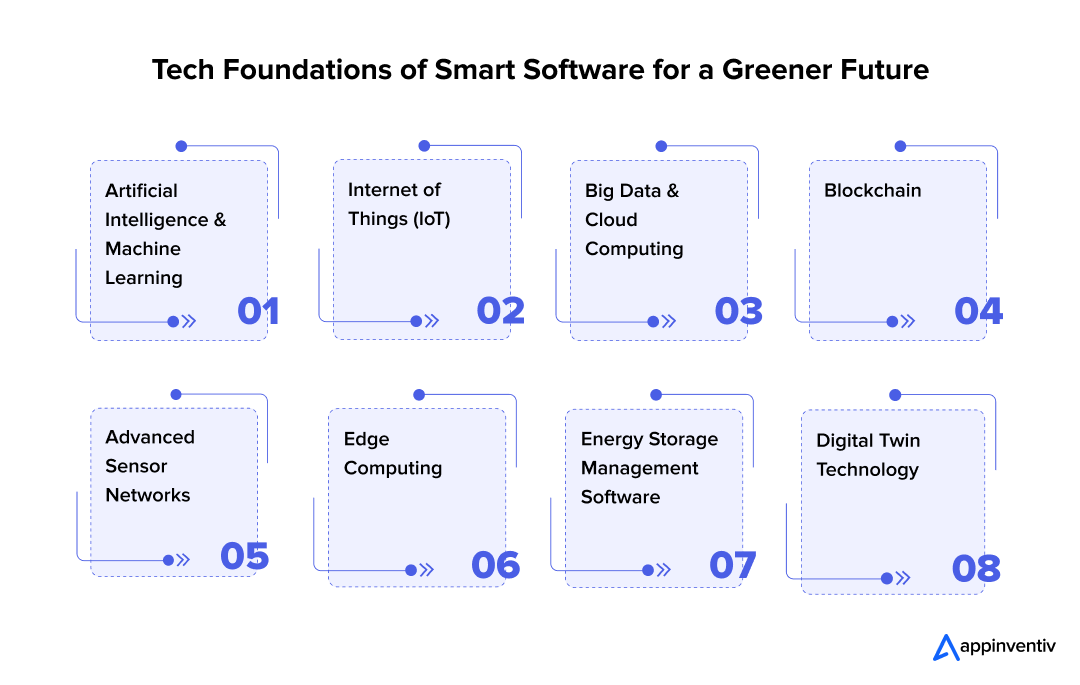 Tech Foundations of Smart Software for a Greener Future

Artificial Intelligence & Machine Learning
01

Internet of Things (IoT)
02

Big Data & Cloud Computing
03

Blockchain
04

Advanced Sensor Networks
05

Edge Computing
06

Energy Storage Management Software
07

Digital Twin Technology
08

appinventiv